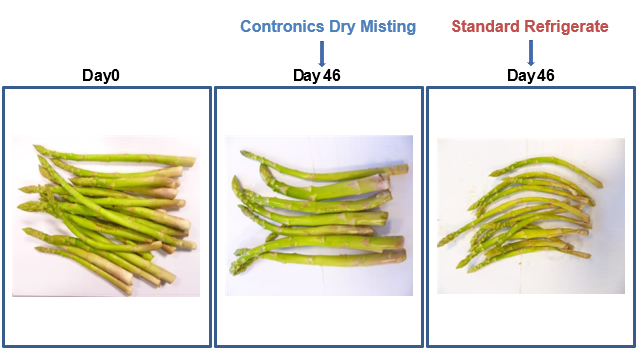 Contronics Dry Misting

Standard Refrigerate

Day0

Day 46

Day 46